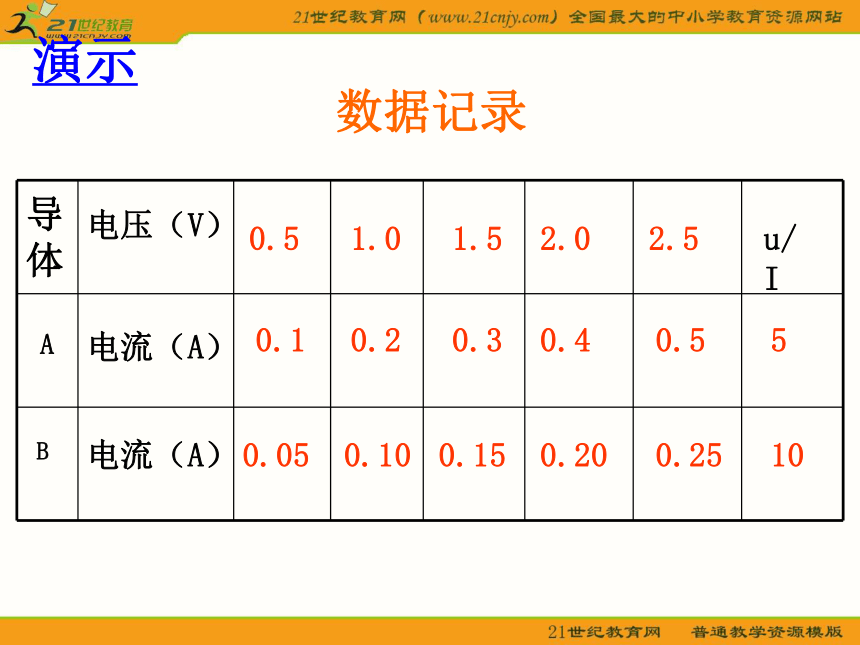 21世纪教育 www.21cnjy.com

21世纪教育网（www.21cnjy.com）全国最大的中小学教育资源网站

演示

数据记录

| 导体 | 电压（V） | 0.5 | 1.0 | 1.5 | 2.0 | 2.5 | u/I |
|---|---|---|---|---|---|---|---|
| A | 电流（A） | 0.1 | 0.2 | 0.3 | 0.4 | 0.5 | 5 |
| B | 电流（A） | 0.05 | 0.10 | 0.15 | 0.20 | 0.25 | 10 |

21世纪教育网　普通教学资源模版